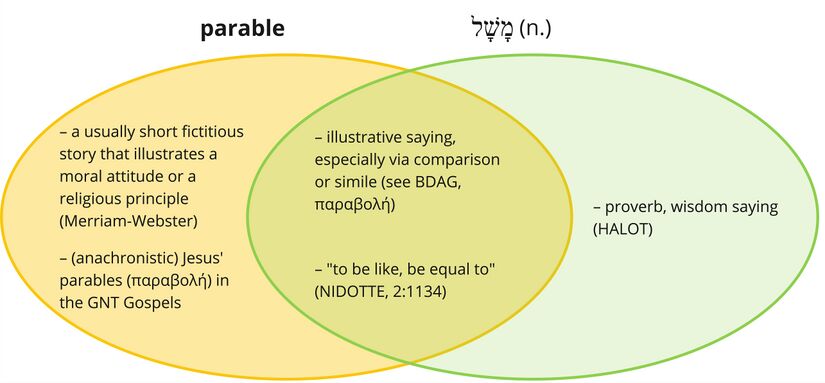 parable

מָשָׁל (n.)

– a usually short fictitious story that illustrates a moral attitude or a religious principle (Merriam-Webster)

– (anachronistic) Jesus' parables (παραβολή) in the GNT Gospels

– illustrative saying, especially via comparison or simile (see BDAG, παραβολή)

– "to be like, be equal to" (NIDOTTE, 2:1134)

– proverb, wisdom saying (HALOT)